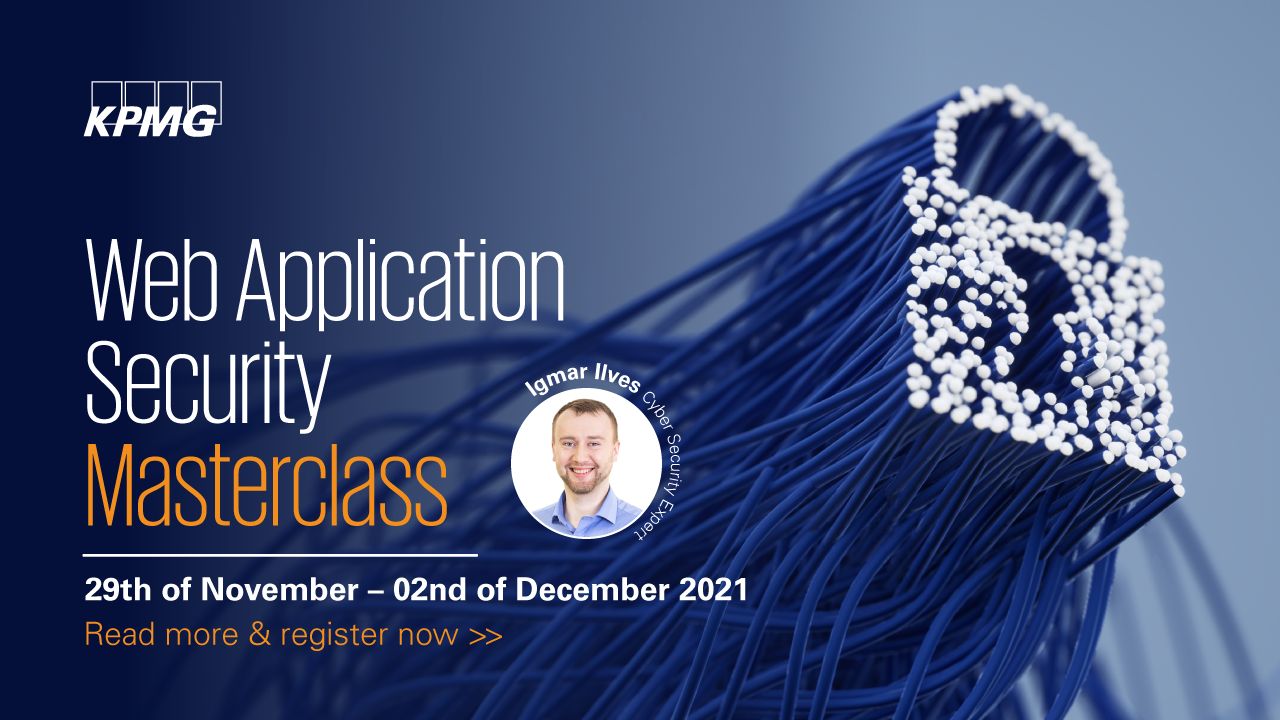 KPMG

Web Application Security Masterclass

Igmar Ilves Cyber Security Expert

29th of November – 02nd of December 2021

Read more & register now >>